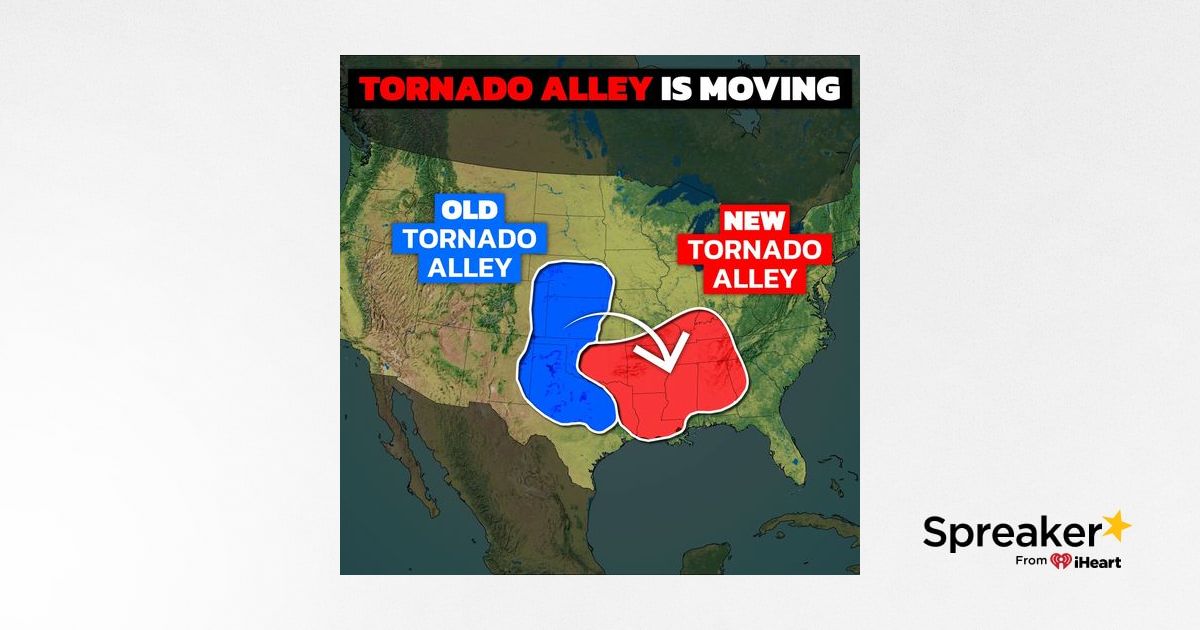 TORNADO ALLEY IS MOVING

OLD TORNADO ALLEY

NEW TORNADO ALLEY

Spreaker
From iHeart